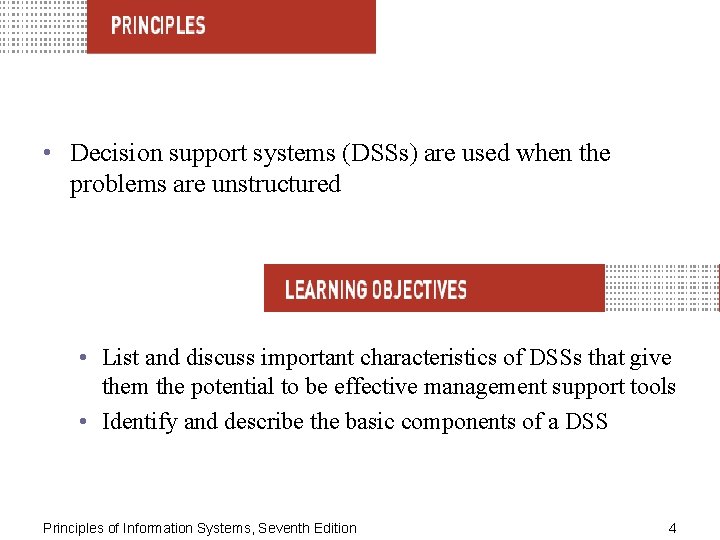 PRINCIPLES

• Decision support systems (DSSs) are used when the problems are unstructured

LEARNING OBJECTIVES

• List and discuss important characteristics of DSSs that give them the potential to be effective management support tools
• Identify and describe the basic components of a DSS

Principles of Information Systems, Seventh Edition

4